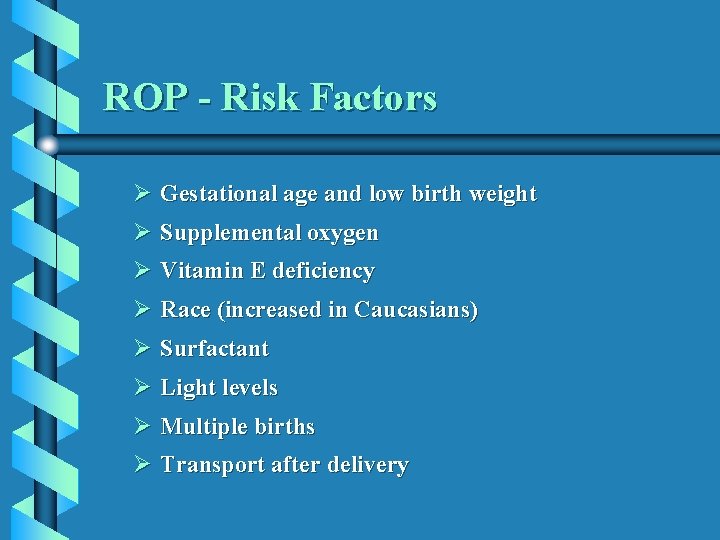 ROP - Risk Factors

➢ Gestational age and low birth weight
➢ Supplemental oxygen
➢ Vitamin E deficiency
➢ Race (increased in Caucasians)
➢ Surfactant
➢ Light levels
➢ Multiple births
➢ Transport after delivery